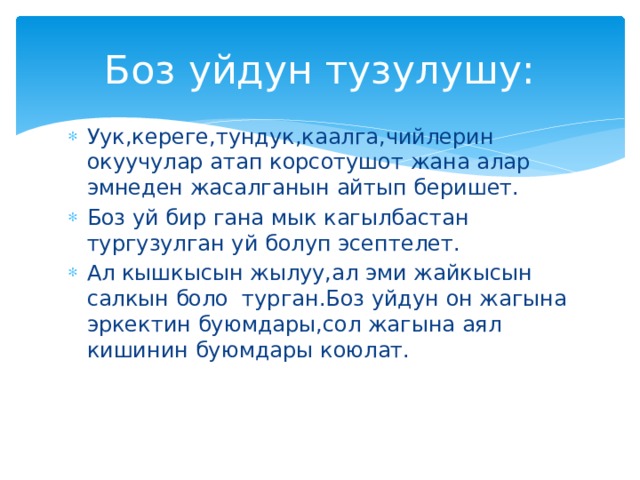 Боз уйдун тузулушу:

Уук,кереге,тундук,каалга,чийлерин окуучулар атап корсотушот жана алар эмнеден жасалганын айтып беришет.

Боз уй бир гана мык кагылбастан тургузулган уй болуп эсептелет.

Ал кышкысын жылуу,ал эми жайкысын салкын боло турган.Боз уйдун он жагына эркектин буюмдары,сол жагына аял кишинин буюмдары коюлат.